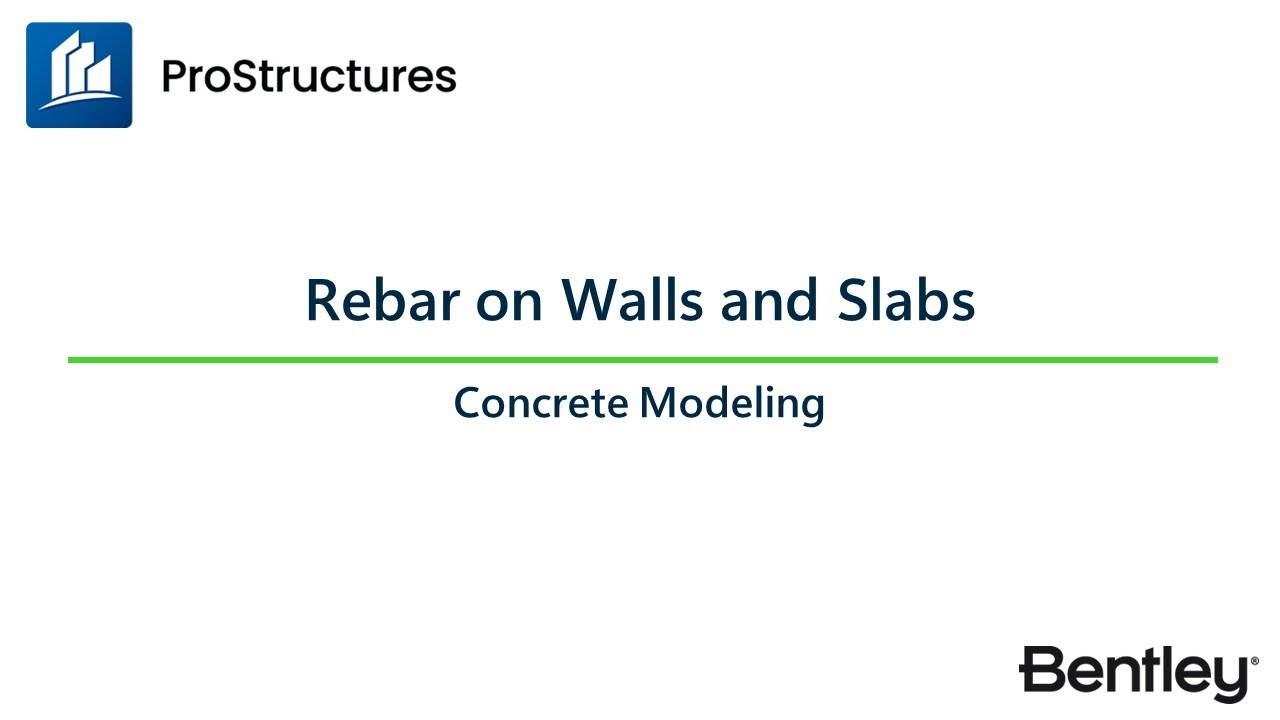 ProStructures

Rebar on Walls and Slabs

Concrete Modeling

Bentley®